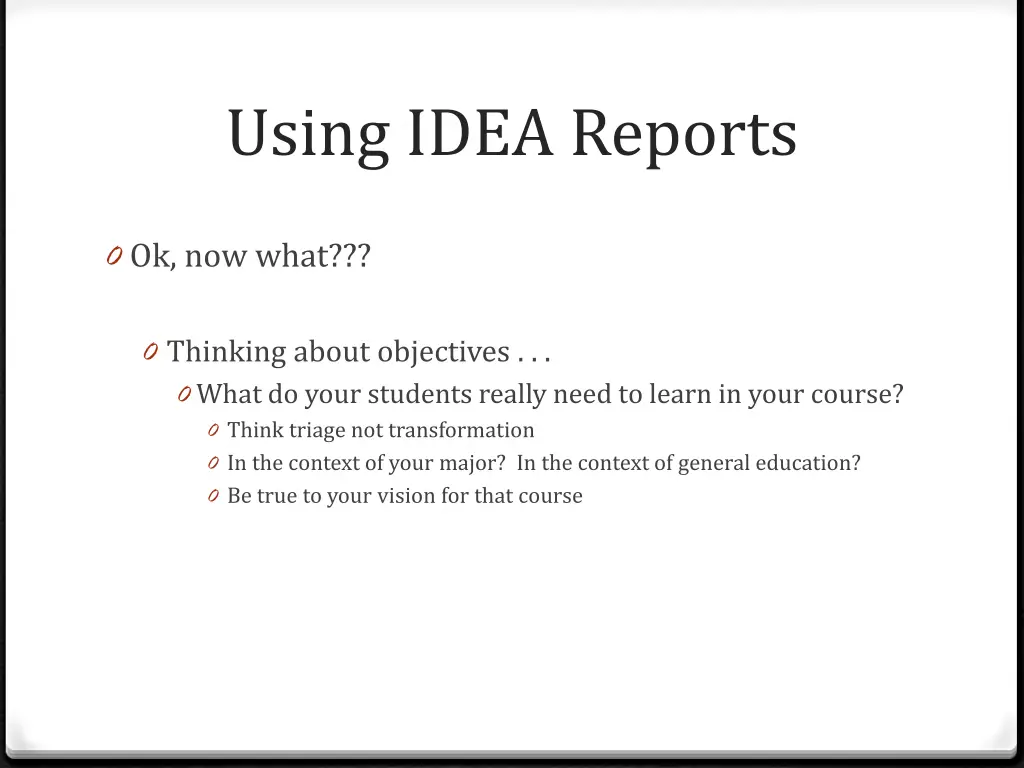 Using IDEA Reports

0 Ok, now what???

0 Thinking about objectives . . .

0 What do your students really need to learn in your course?

0 Think triage not transformation

0 In the context of your major? In the context of general education?

0 Be true to your vision for that course